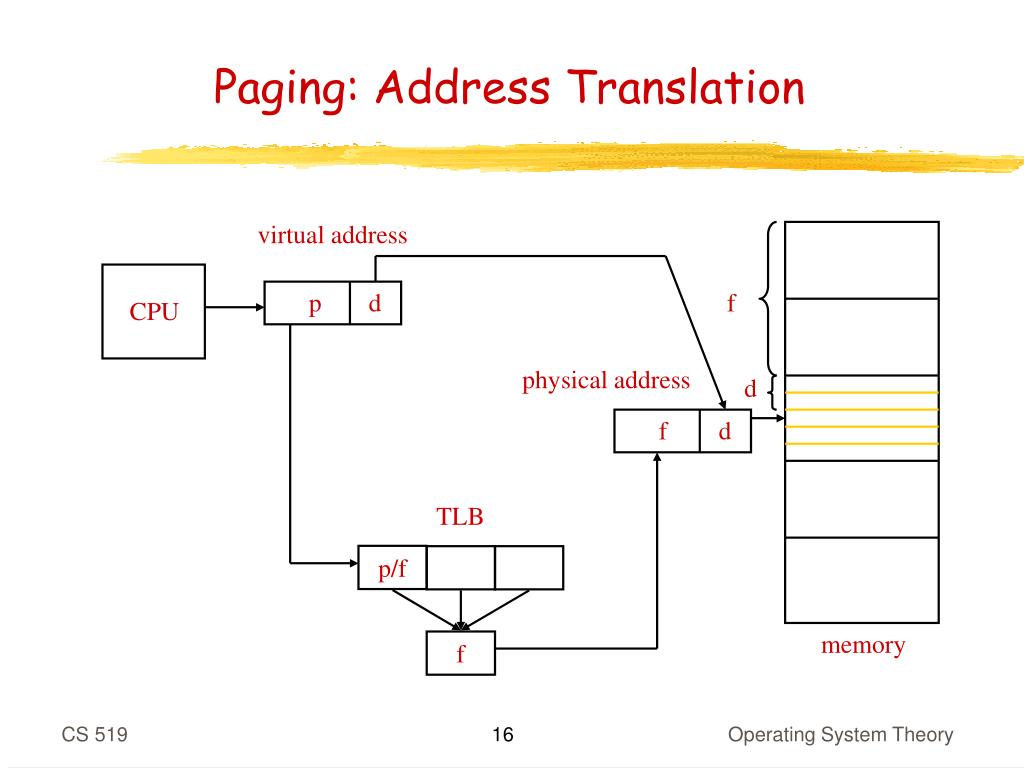 Paging: Address Translation

virtual address

CPU

p d

f

physical address

d

f d

TLB

p/f

f

memory

CS 519

16

Operating System Theory